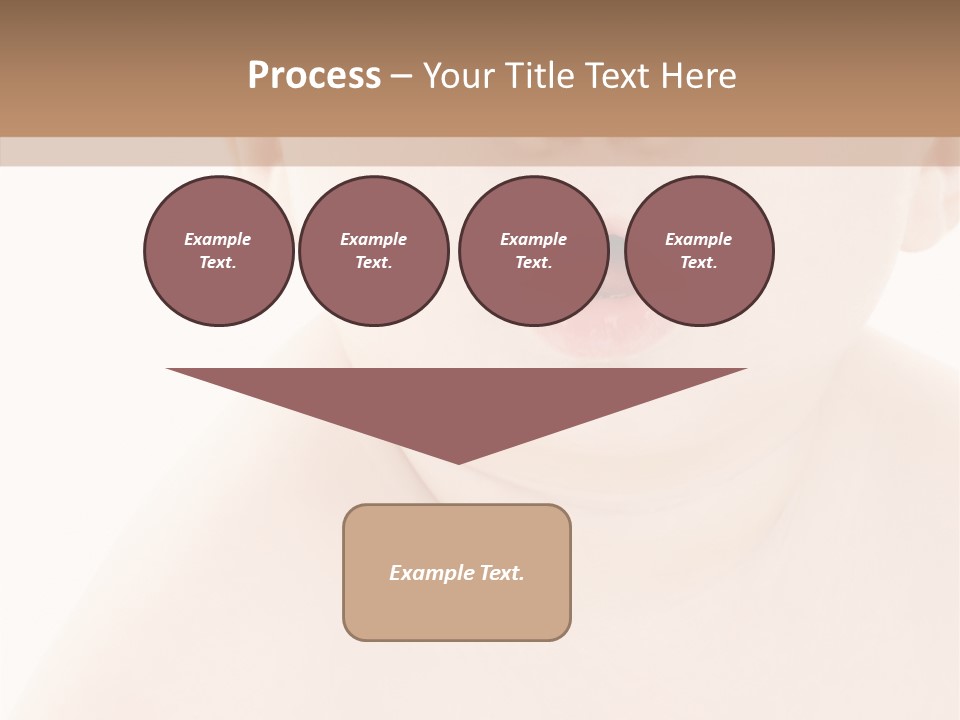 Process – Your Title Text Here

Example Text.

Example Text.

Example Text.

Example Text.

Example Text.